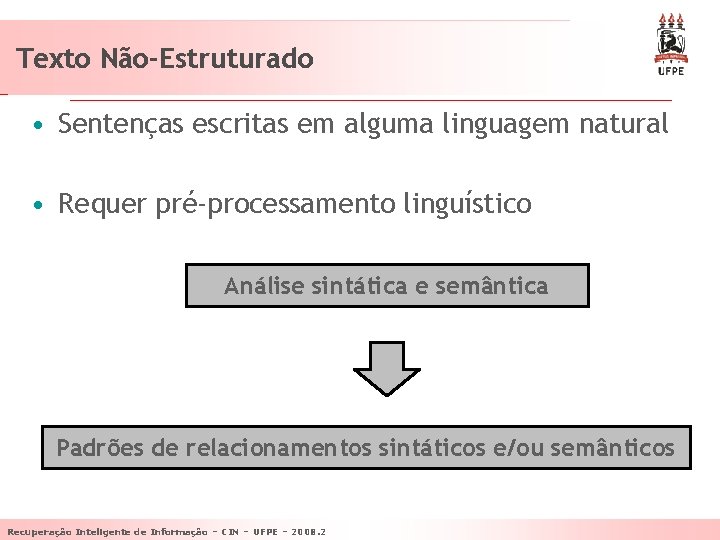 Texto Não-Estruturado

UFPE

• Sentenças escritas em alguma linguagem natural

• Requer pré-processamento linguístico

Análise sintática e semântica

Padrões de relacionamentos sintáticos e/ou semânticos

Recuperação Inteligente de Informação – CIN – UFPE – 2008.2